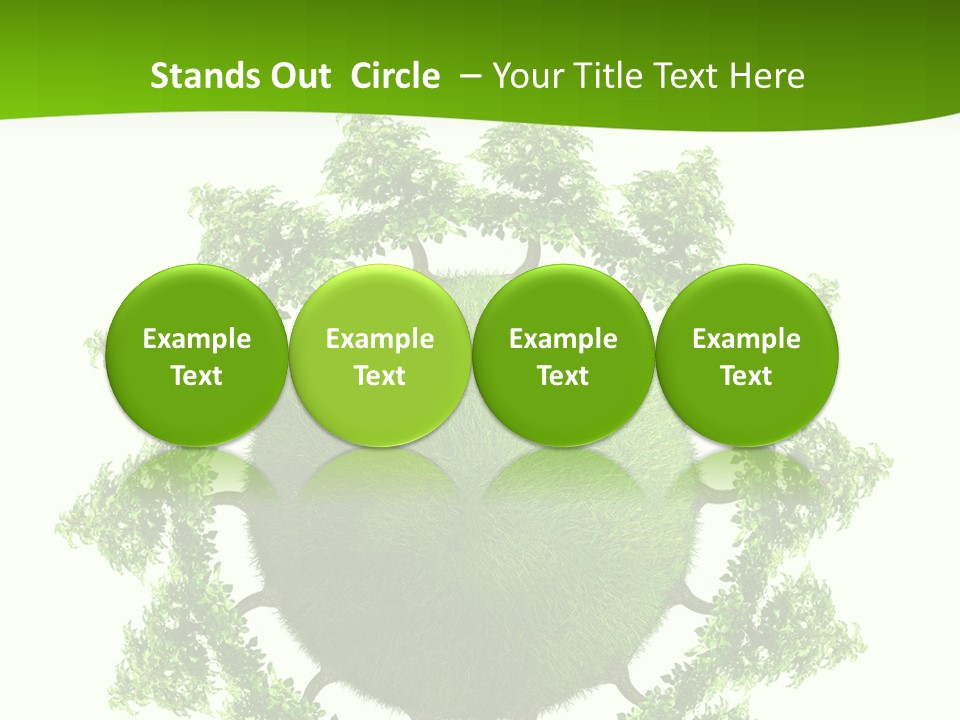 Stands Out Circle – Your Title Text Here

Example Text

Example Text

Example Text

Example Text